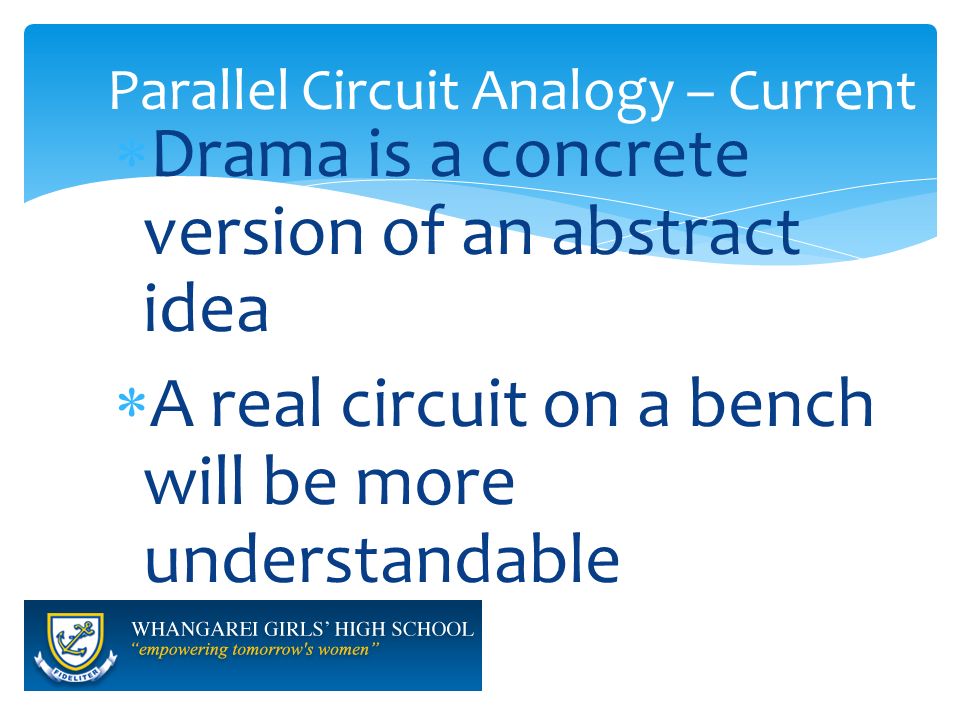 Parallel Circuit Analogy – Current

* Drama is a concrete version of an abstract idea

* A real circuit on a bench will be more understandable

FIDELITER

WHANGAREI GIRLS' HIGH SCHOOL
"empowering tomorrow's women"